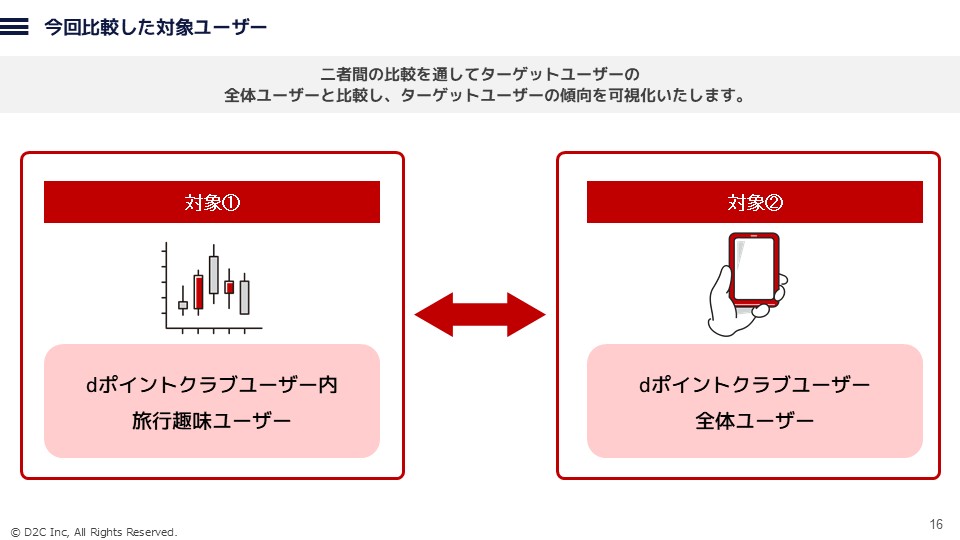 今回比較した対象ユーザー

二者間の比較を通してターゲットユーザーの
全体ユーザーと比較し、ターゲットユーザーの傾向を可視化いたします。

対象①

dポイントクラブユーザー内
旅行趣味ユーザー

対象②

dポイントクラブユーザー
全体ユーザー

© D2C Inc, All Rights Reserved.

16